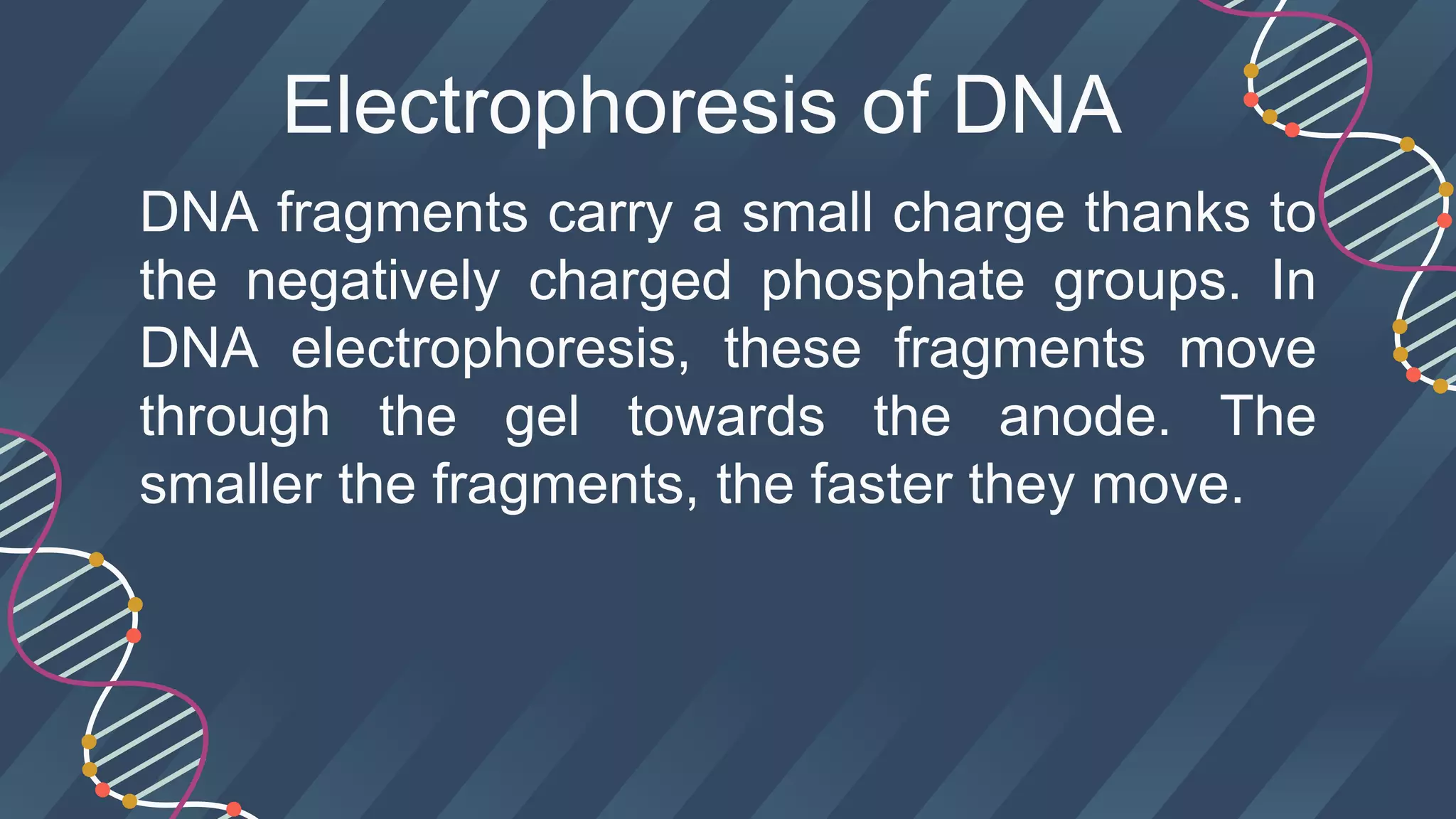 Electrophoresis of DNA

DNA fragments carry a small charge thanks to the negatively charged phosphate groups. In DNA electrophoresis, these fragments move through the gel towards the anode. The smaller the fragments, the faster they move.